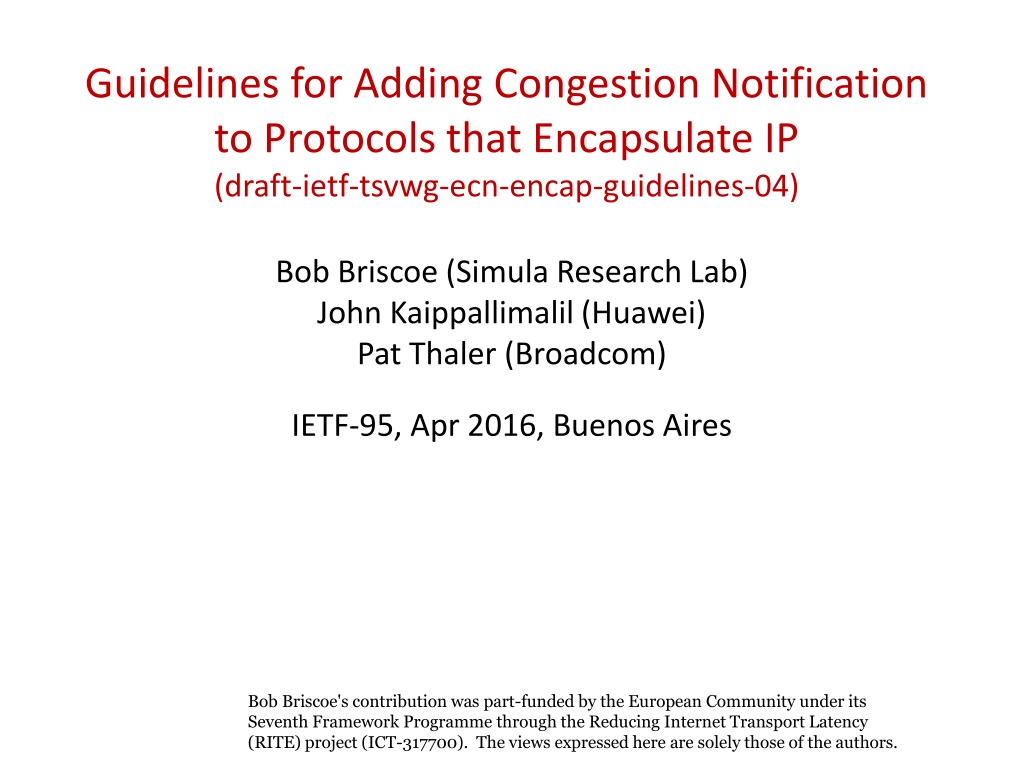 Guidelines for Adding Congestion Notification to Protocols that Encapsulate IP
(draft-ietf-tsvwg-ecn-encap-guidelines-04)

Bob Briscoe (Simula Research Lab)
John Kaippallimalil (Huawei)
Pat Thaler (Broadcom)

IETF-95, Apr 2016, Buenos Aires

Bob Briscoe's contribution was part-funded by the European Community under its Seventh Framework Programme through the Reducing Internet Transport Latency (RITE) project (ICT-317700). The views expressed here are solely those of the authors.